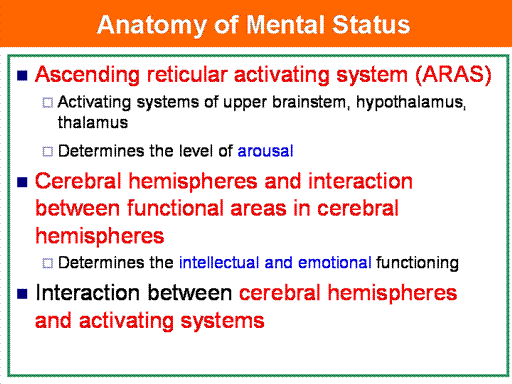 Anatomy of Mental Status

■ Ascending reticular activating system (ARAS)
□ Activating systems of upper brainstem, hypothalamus, thalamus
□ Determines the level of arousal

■ Cerebral hemispheres and interaction between functional areas in cerebral hemispheres
□ Determines the intellectual and emotional functioning

■ Interaction between cerebral hemispheres and activating systems